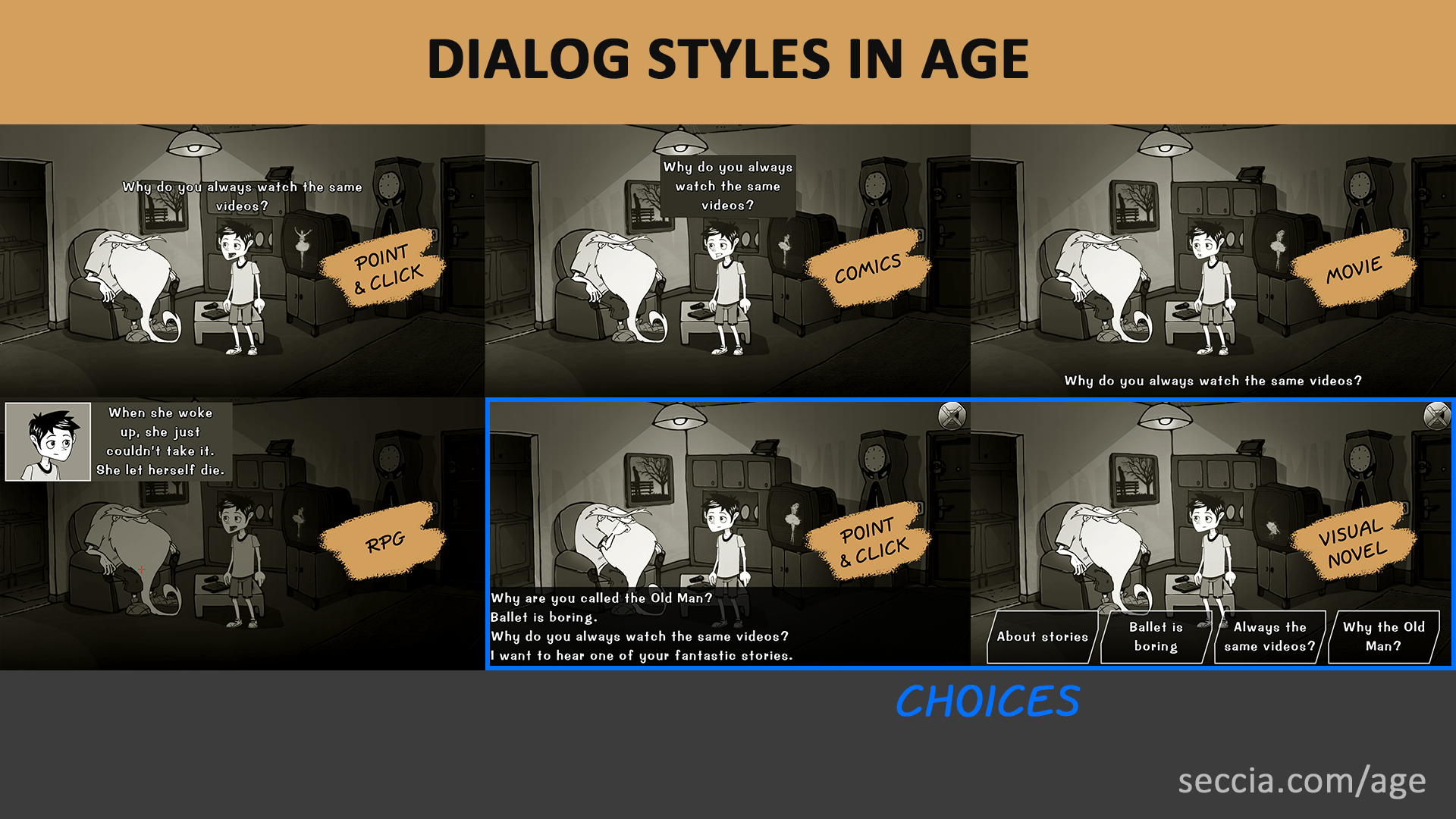 DIALOG STYLES IN AGE

Why do you always watch the same videos?

POINT & CLICK

Why do you always watch the same videos?

COMICS

MOVIE

Why do you always watch the same videos?

When she woke up, she just couldn't take it. She let herself die.

RPG

POINT & CLICK

Why are you called the Old Man?
Ballet is boring.
Why do you always watch the same videos?
I want to hear one of your fantastic stories.

VISUAL NOVEL

About stories

Ballet is boring

Always the same videos?

Why the Old Man?

CHOICES

seccia.com/age